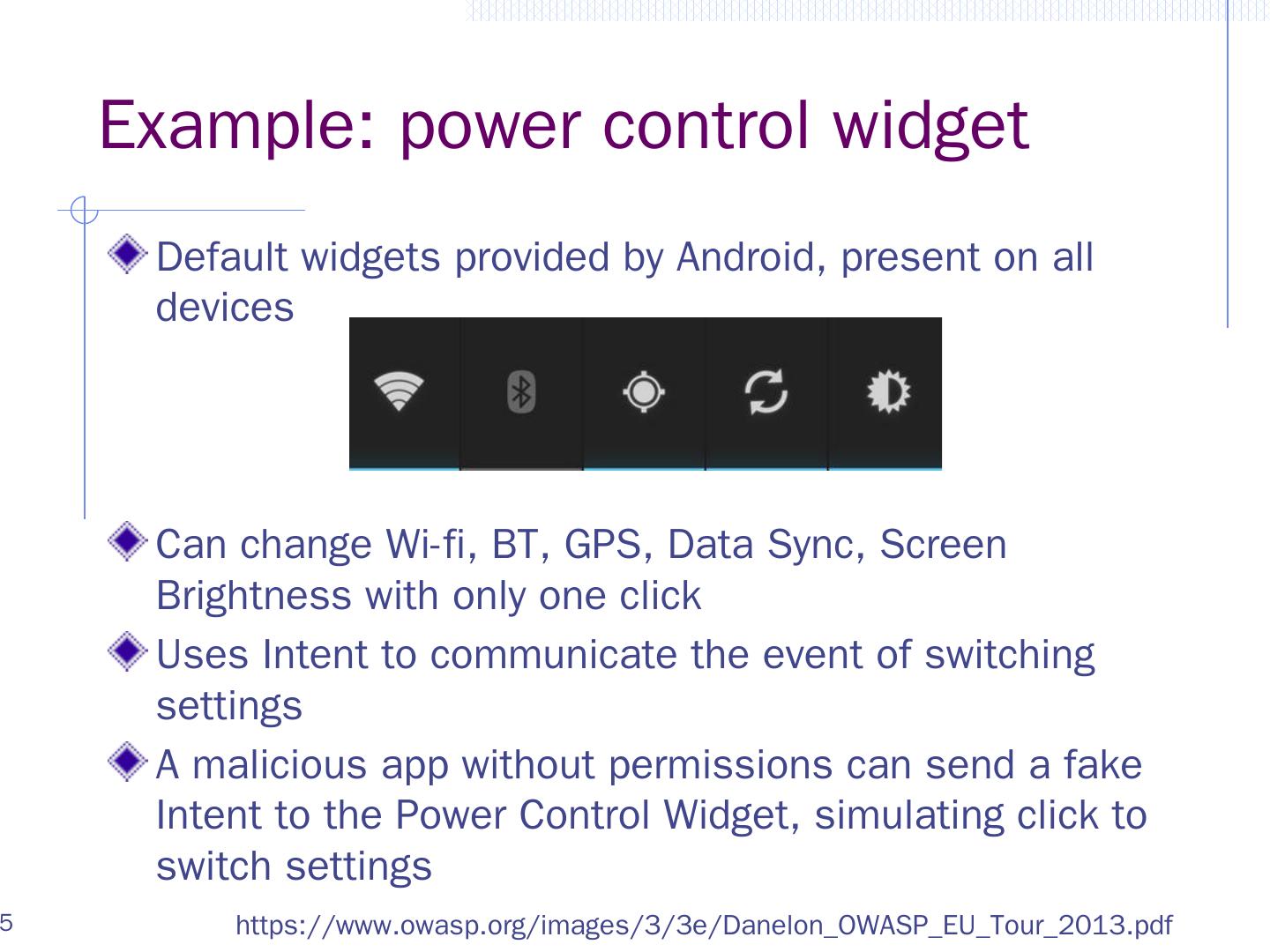 Example: power control widget

Default widgets provided by Android, present on all devices

Can change Wi-fi, BT, GPS, Data Sync, Screen Brightness with only one click

Uses Intent to communicate the event of switching settings

A malicious app without permissions can send a fake Intent to the Power Control Widget, simulating click to switch settings

5

https://www.owasp.org/images/3/3e/Danelon_OWASP_EU_Tour_2013.pdf